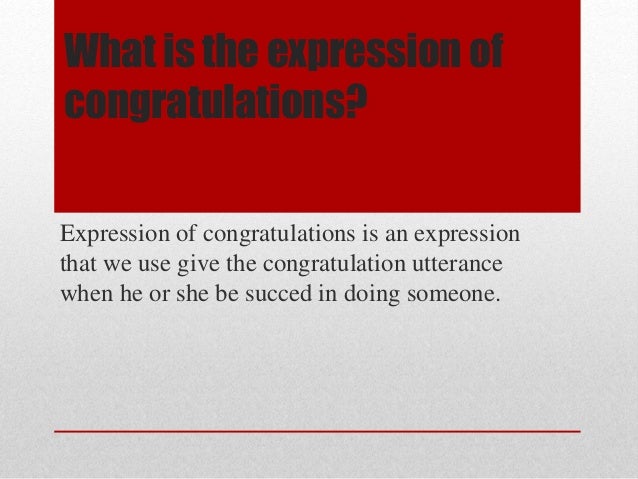 What is the expression of congratulations?

Expression of congratulations is an expression that we use give the congratulation utterance when he or she be succed in doing someone.